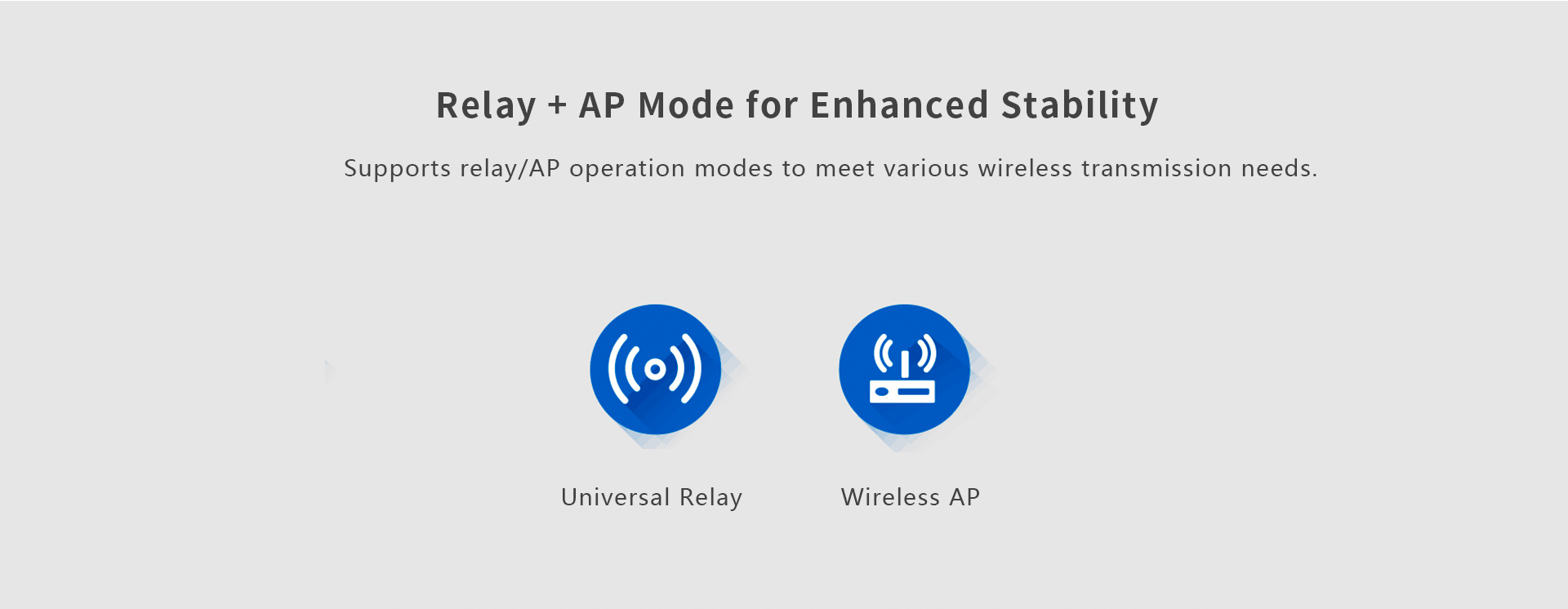 Relay + AP Mode for Enhanced Stability

Supports relay/AP operation modes to meet various wireless transmission needs.

Universal Relay

Wireless AP